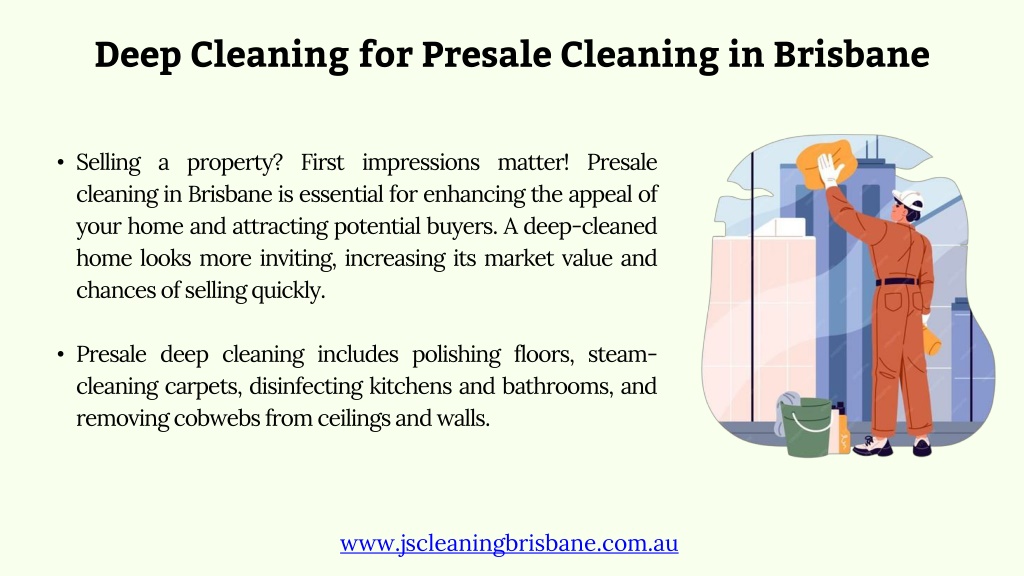 Deep Cleaning for Presale Cleaning in Brisbane

• Selling a property? First impressions matter! Presale cleaning in Brisbane is essential for enhancing the appeal of your home and attracting potential buyers. A deep-cleaned home looks more inviting, increasing its market value and chances of selling quickly.

• Presale deep cleaning includes polishing floors, steam-cleaning carpets, disinfecting kitchens and bathrooms, and removing cobwebs from ceilings and walls.

www.jscleaningbrisbane.com.au